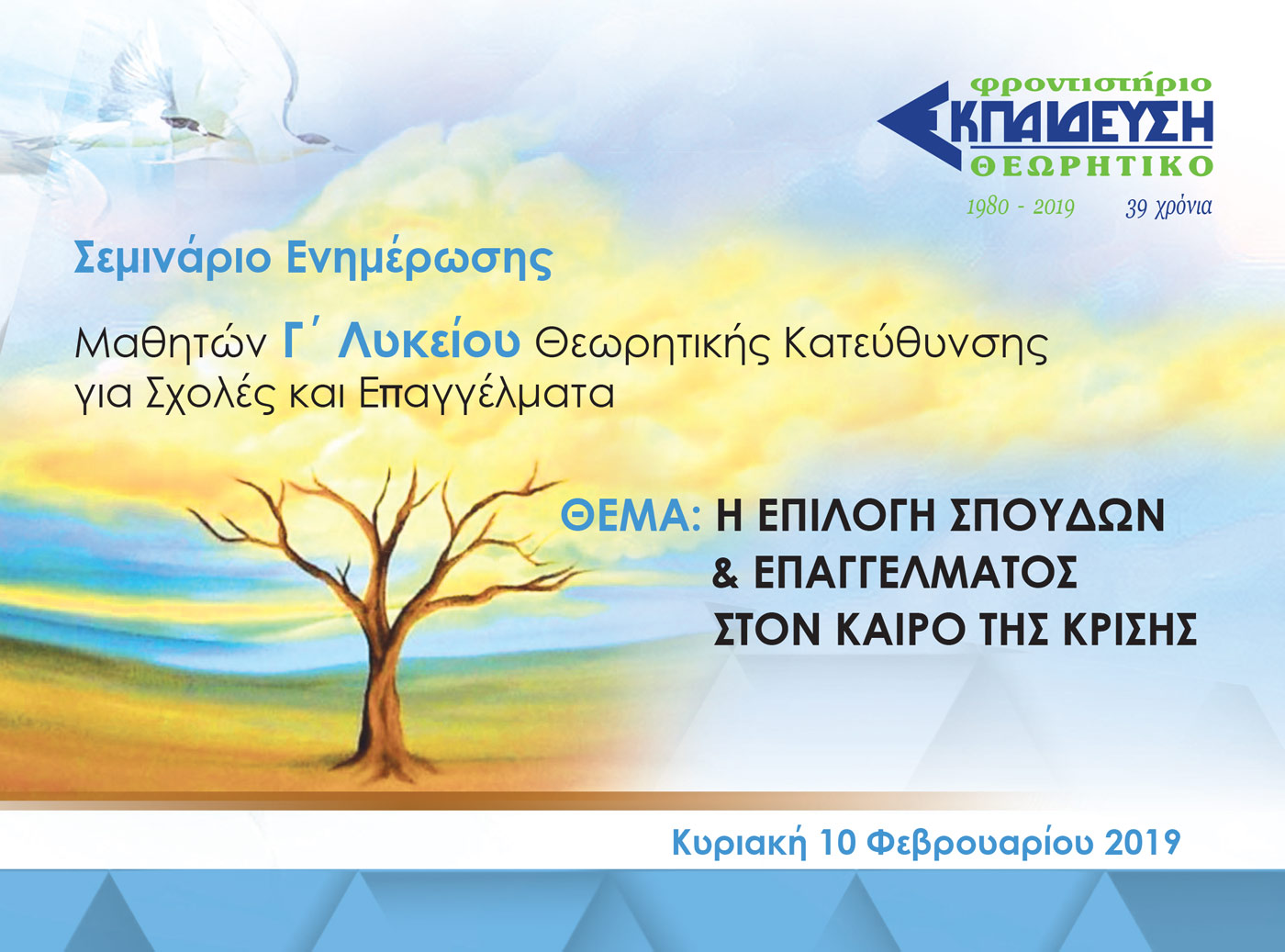 φροντιστήριο
ΕΚΠΑΙΔΕΥΣΗ
ΘΕΩΡΗΤΙΚΟ
1980 - 2019 39 χρόνια

Σεμινάριο Ενημέρωσης

Μαθητών Γ΄ Λυκείου Θεωρητικής Κατεύθυνσης για Σχολές και Επαγγέλματα

ΘΕΜΑ: Η ΕΠΙΛΟΓΗ ΣΠΟΥΔΩΝ & ΕΠΑΓΓΕΛΜΑΤΟΣ ΣΤΟΝ ΚΑΙΡΟ ΤΗΣ ΚΡΙΣΗΣ

Κυριακή 10 Φεβρουαρίου 2019